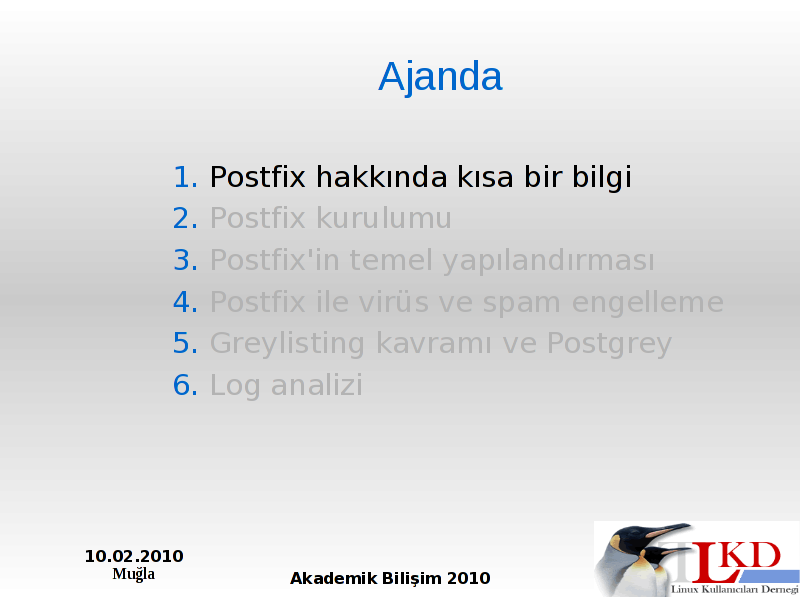 Ajanda

1. Postfix hakkında kısa bir bilgi
2. Postfix kurulumu
3. Postfix'in temel yapılandırması
4. Postfix ile virüs ve spam engelleme
5. Greylisting kavramı ve Postgrey
6. Log analizi

10.02.2010
Muğla

Akademik Bilişim 2010

LKD
Linux Kullanıcıları Derneği